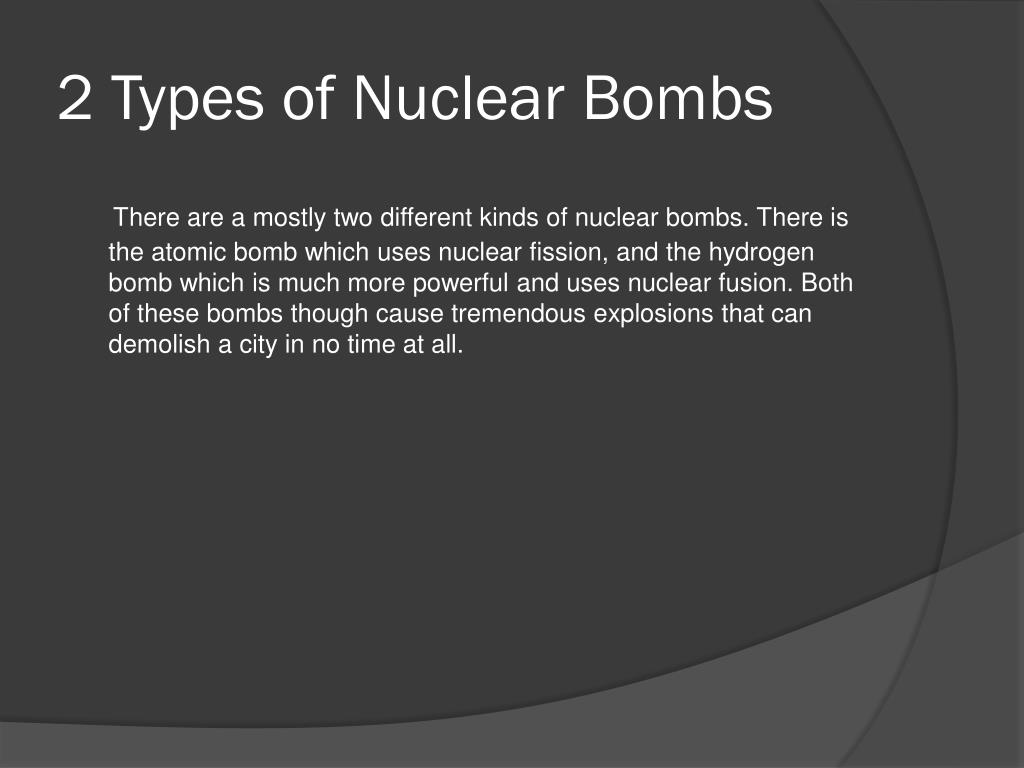 2 Types of Nuclear Bombs

There are a mostly two different kinds of nuclear bombs. There is the atomic bomb which uses nuclear fission, and the hydrogen bomb which is much more powerful and uses nuclear fusion. Both of these bombs though cause tremendous explosions that can demolish a city in no time at all.